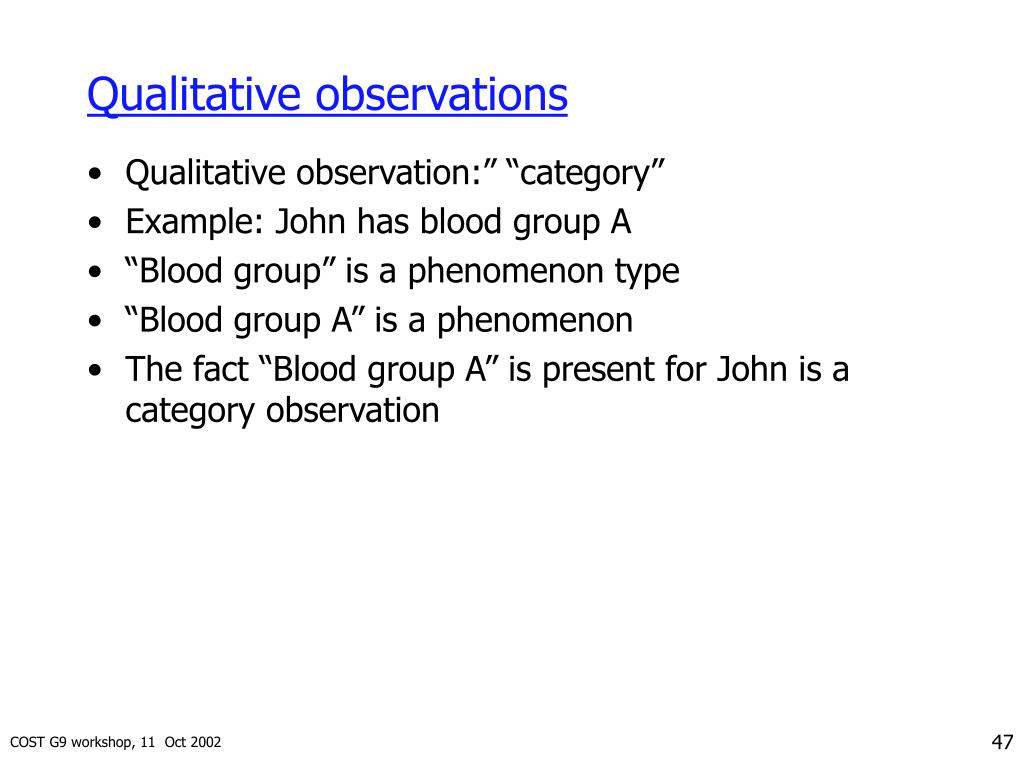 Qualitative observations

• Qualitative observation:” “category”
• Example: John has blood group A
• “Blood group” is a phenomenon type
• “Blood group A” is a phenomenon
• The fact “Blood group A” is present for John is a category observation

COST G9 workshop, 11 Oct 2002

47